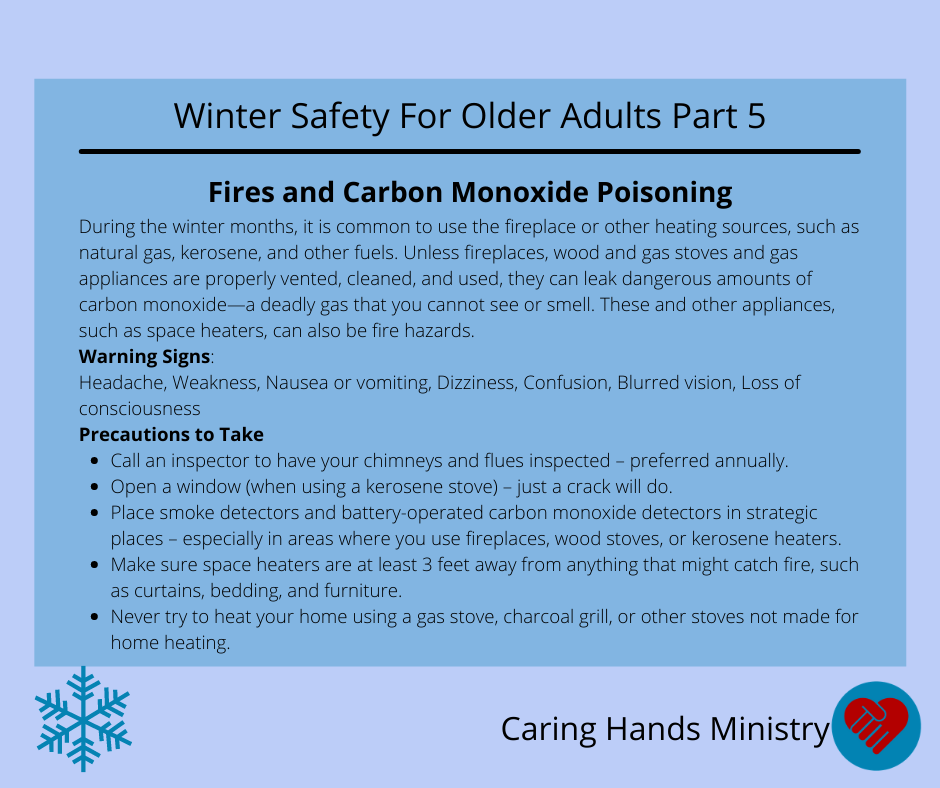 Winter Safety For Older Adults Part 5

Fires and Carbon Monoxide Poisoning

During the winter months, it is common to use the fireplace or other heating sources, such as natural gas, kerosene, and other fuels. Unless fireplaces, wood and gas stoves and gas appliances are properly vented, cleaned, and used, they can leak dangerous amounts of carbon monoxide—a deadly gas that you cannot see or smell. These and other appliances, such as space heaters, can also be fire hazards.

Warning Signs:
Headache, Weakness, Nausea or vomiting, Dizziness, Confusion, Blurred vision, Loss of consciousness

Precautions to Take
- Call an inspector to have your chimneys and flues inspected – preferred annually.
- Open a window (when using a kerosene stove) – just a crack will do.
- Place smoke detectors and battery-operated carbon monoxide detectors in strategic places – especially in areas where you use fireplaces, wood stoves, or kerosene heaters.
- Make sure space heaters are at least 3 feet away from anything that might catch fire, such as curtains, bedding, and furniture.
- Never try to heat your home using a gas stove, charcoal grill, or other stoves not made for home heating.

Caring Hands Ministry